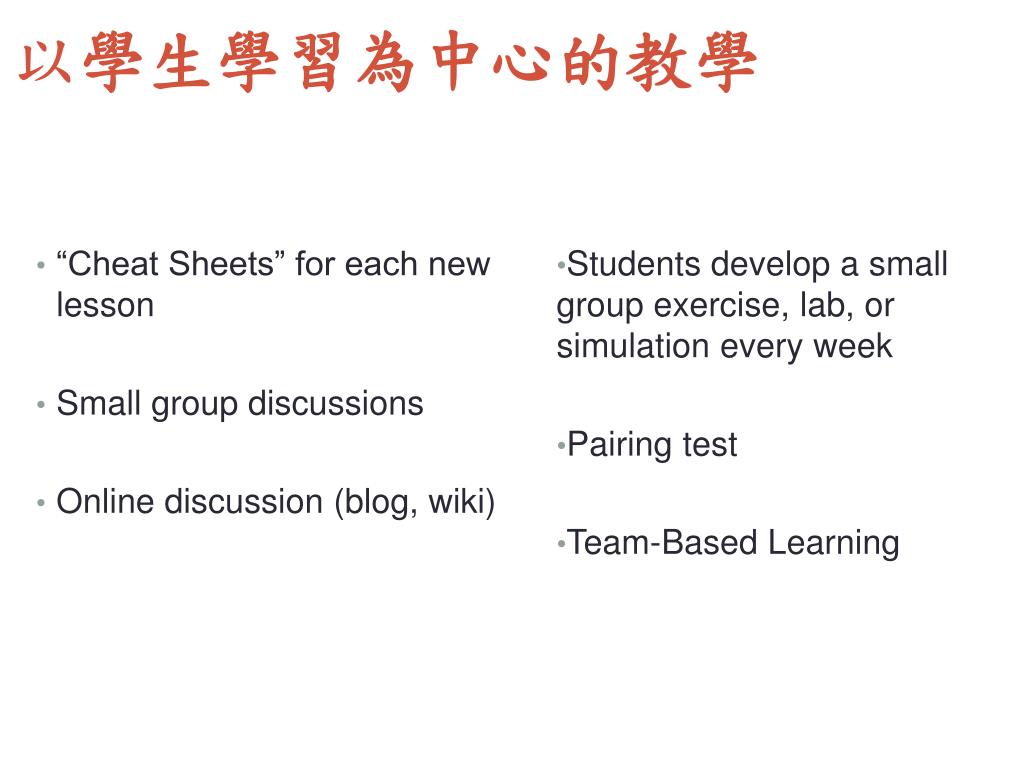 以學生學習為中心的教學

• “Cheat Sheets” for each new lesson

• Small group discussions

• Online discussion (blog, wiki)

•Students develop a small group exercise, lab, or simulation every week

•Pairing test

•Team-Based Learning